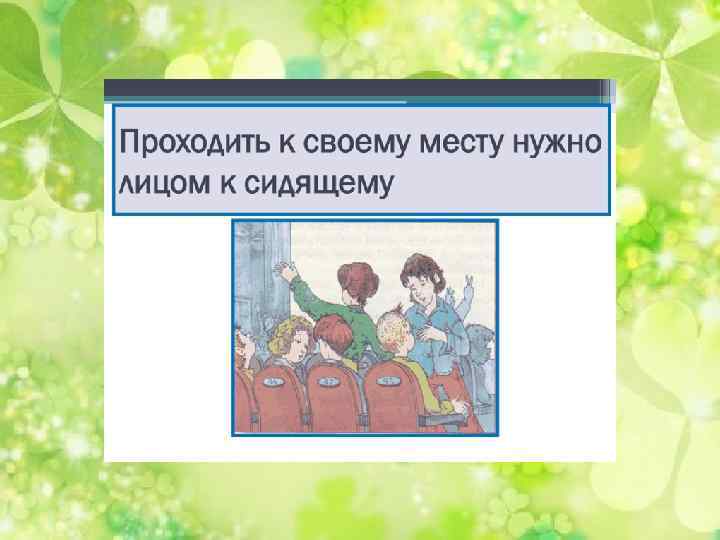 Проходить к своему месту нужно лицом к сидящему